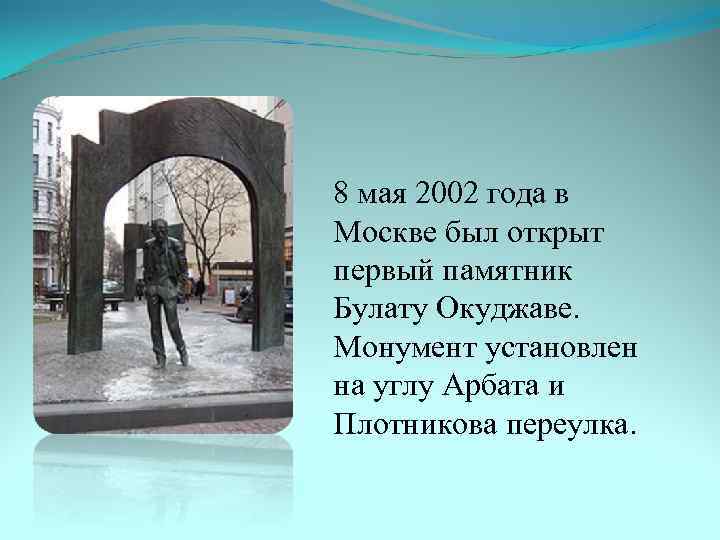 8 мая 2002 года в Москве был открыт первый памятник Булату Окуджаве. Монумент установлен на углу Арбата и Плотникова переулка.